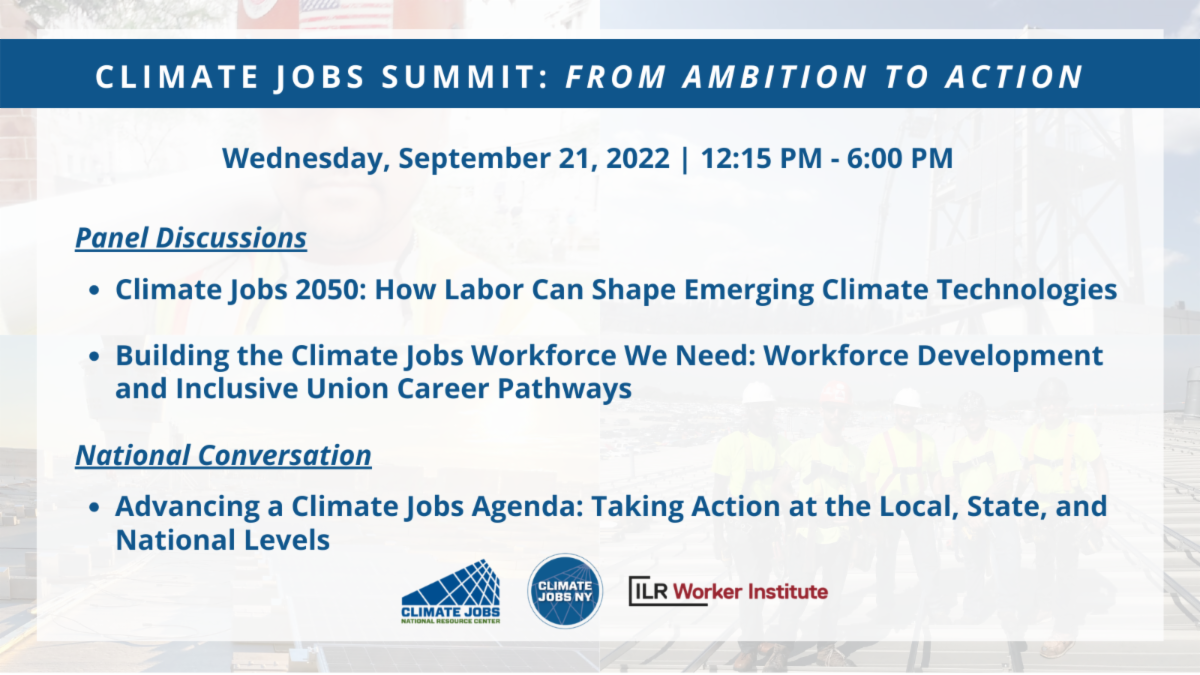 CLIMATE JOBS SUMMIT: FROM AMBITION TO ACTION

Wednesday, September 21, 2022 | 12:15 PM - 6:00 PM

Panel Discussions

• Climate Jobs 2050: How Labor Can Shape Emerging Climate Technologies

• Building the Climate Jobs Workforce We Need: Workforce Development and Inclusive Union Career Pathways

National Conversation

• Advancing a Climate Jobs Agenda: Taking Action at the Local, State, and National Levels

CLIMATE JOBS NATIONAL RESOURCE CENTER

CLIMATE JOBS NY

ILR Worker Institute